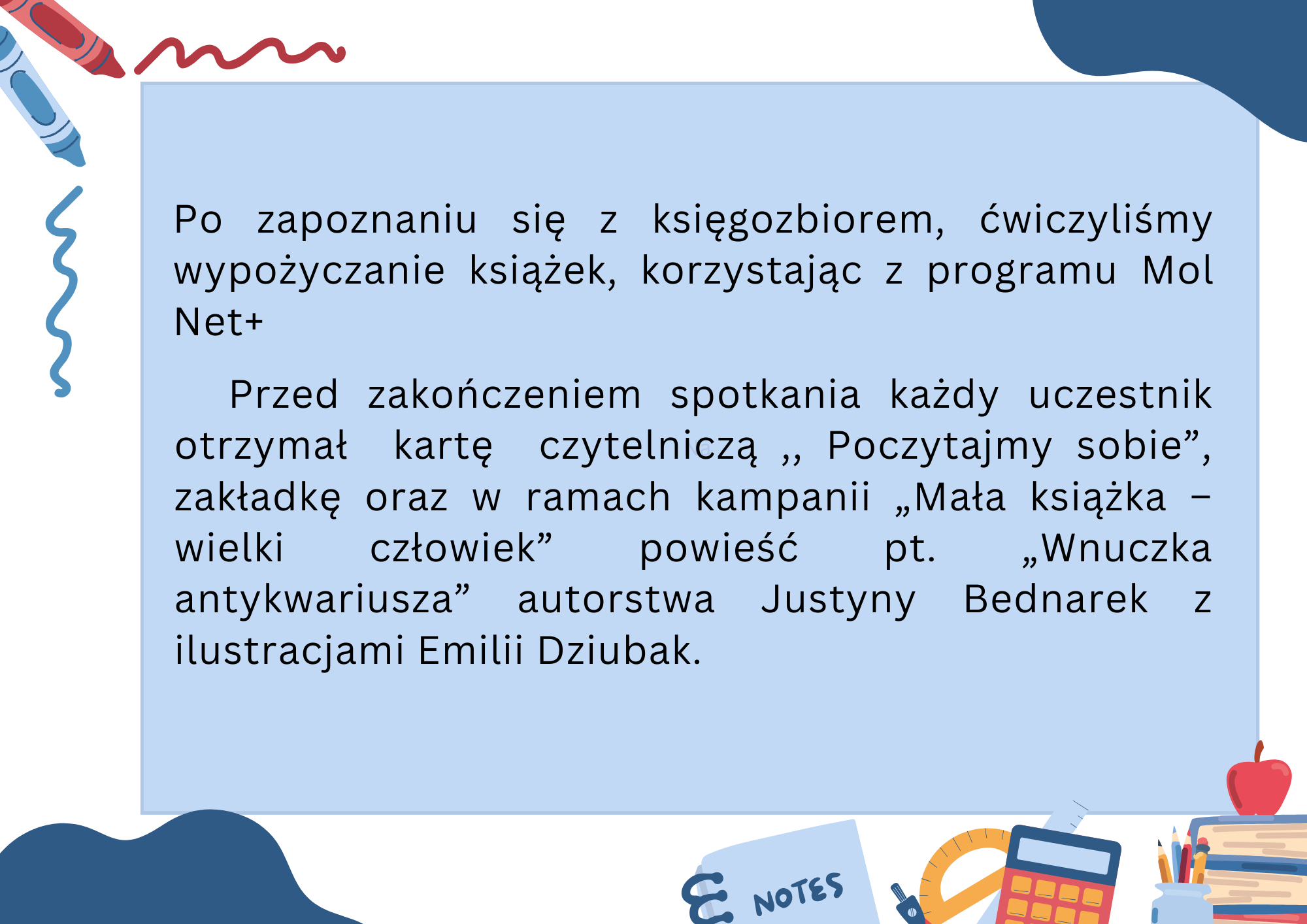 Po zapoznaniu się z księgozbiorem, ćwiczyliśmy wypożyczanie książek, korzystając z programu Mol Net+

Przed zakończeniem spotkania każdy uczestnik otrzymał kartę czytelniczą ,, Poczytajmy sobie”, zakładkę oraz w ramach kampanii „Mała książka – wielki człowiek” powieść pt. „Wnuczka antykwariusza” autorstwa Justyny Bednarek z ilustracjami Emilii Dziubak.

NOTES